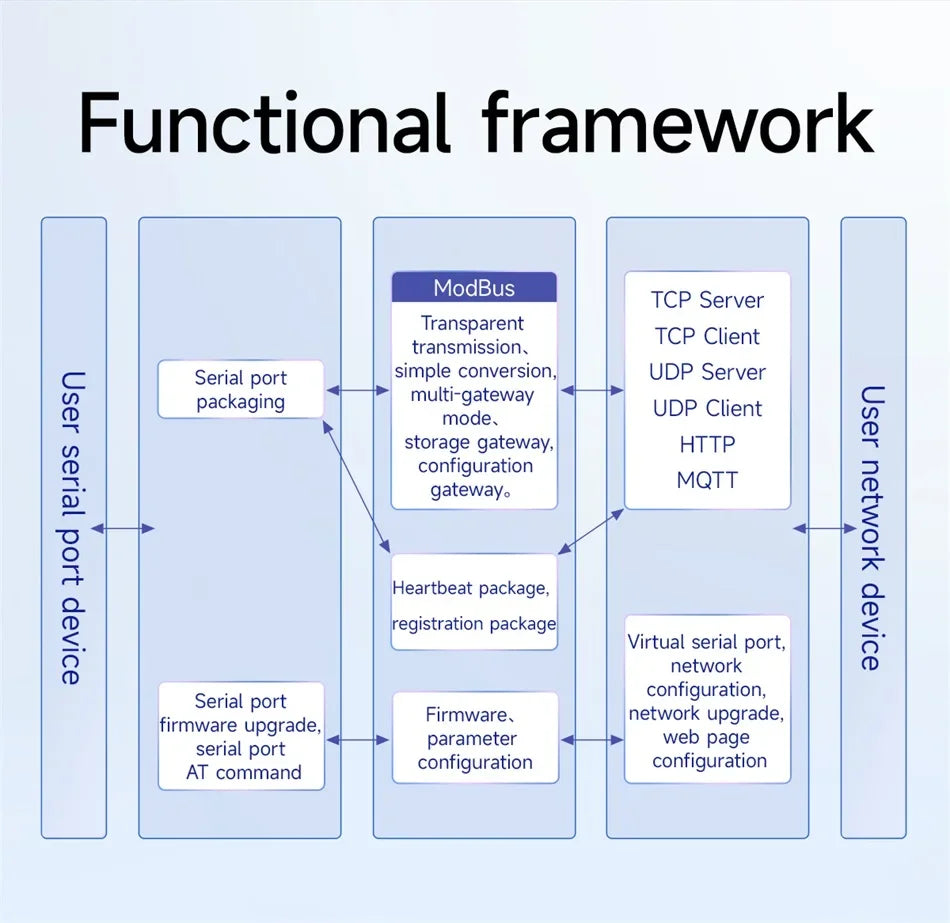 Functional framework

User serial port device

Serial port packaging

Serial port firmware upgrade, serial port AT command

ModBus

Transparent transmission、simple conversion, multi-gateway mode、storage gateway, configuration gateway。

Heartbeat package, registration package

Firmware、parameter configuration

TCP Server
TCP Client
UDP Server
UDP Client
HTTP
MQTT

Virtual serial port, network configuration, network upgrade, web page configuration

User network device